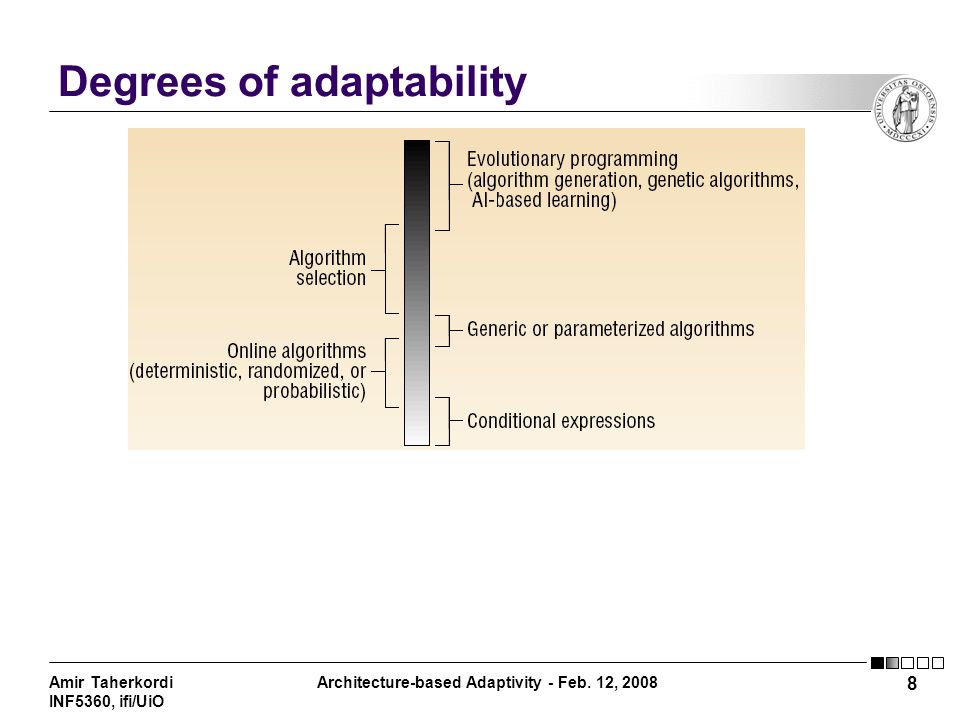 Degrees of adaptability

UNIVERSITAS OSLOENSIS MDCCCXI

Evolutionary programming (algorithm generation, genetic algorithms, AI-based learning)

Algorithm selection

Generic or parameterized algorithms

Online algorithms (deterministic, randomized, or probabilistic)

Conditional expressions

Amir Taherkordi
INF5360, ifi/UiO

Architecture-based Adaptivity - Feb. 12, 2008

8